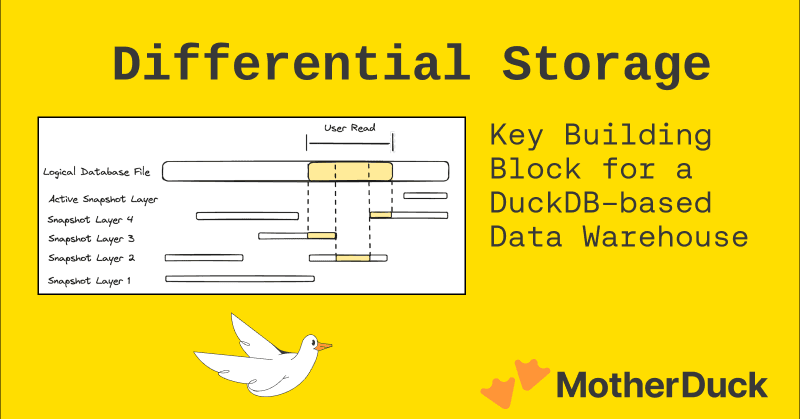 Differential Storage

User Read

Logical Database File

Active Snapshot Layer

Snapshot Layer 4

Snapshot Layer 3

Snapshot Layer 2

Snapshot Layer 1

Key Building Block for a DuckDB-based Data Warehouse

MotherDuck